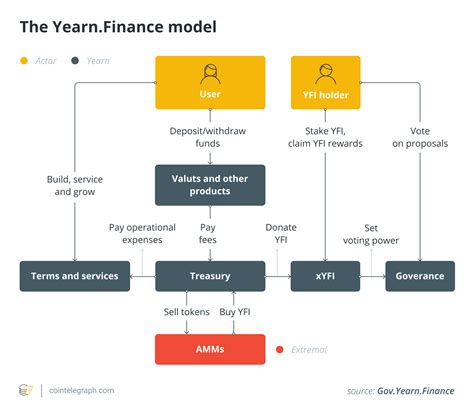 The Yearn.Finance model

Actor
Yearn

User

YFI holder

Deposit/withdraw funds

Stake YFI, claim YFI rewards

Vote on proposals

Build, service and grow

Valuts and other products

Pay operational expenses

Pay fees

Donate YFI

Set voting power

Terms and services

Treasury

xYFI

Goverance

Sell tokens

Buy YFI

AMMs

Extremal

cointelegraph.com

source: Gov.Yearn.Finance